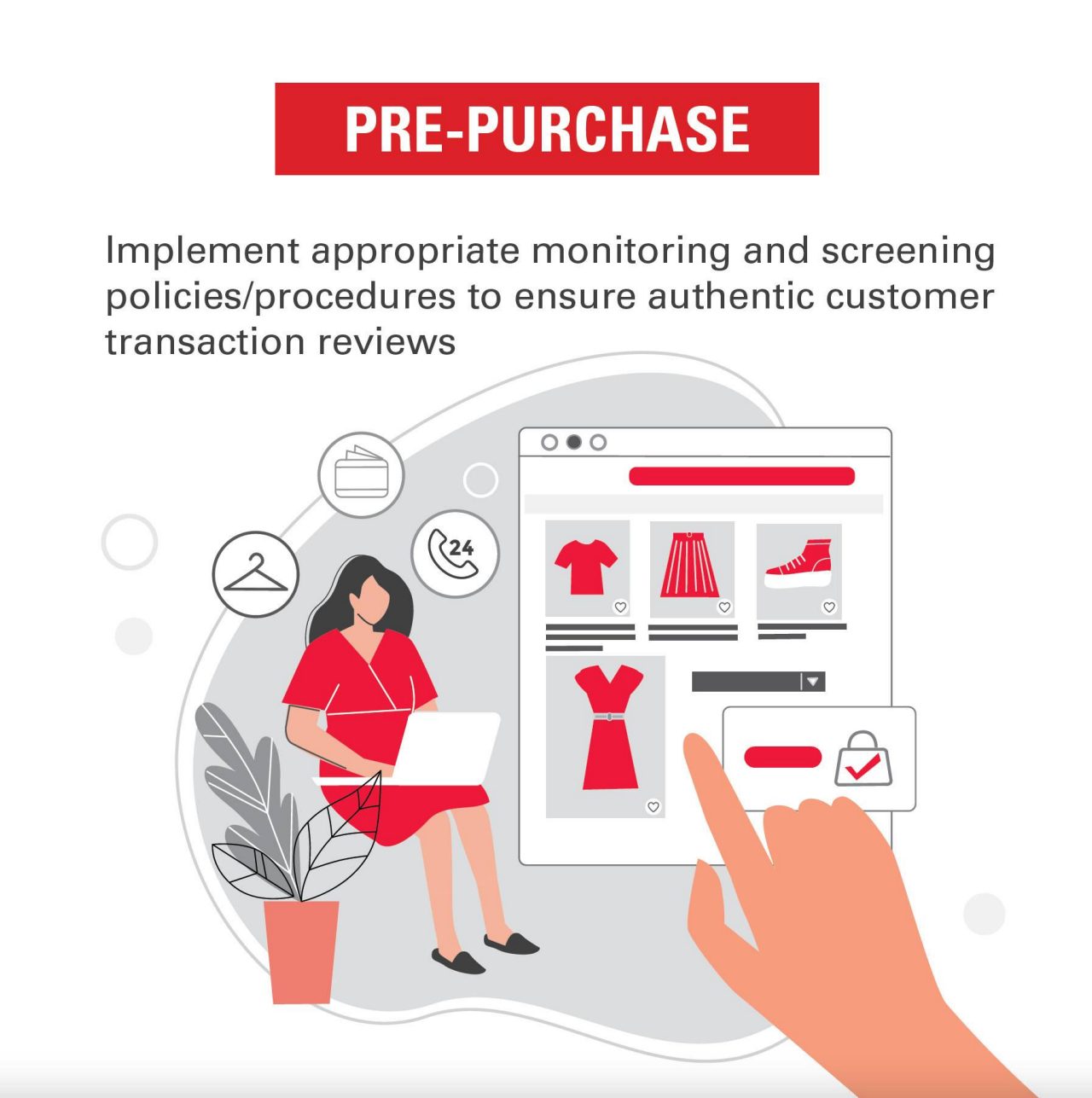 PRE-PURCHASE

Implement appropriate monitoring and screening policies/procedures to ensure authentic customer transaction reviews

24